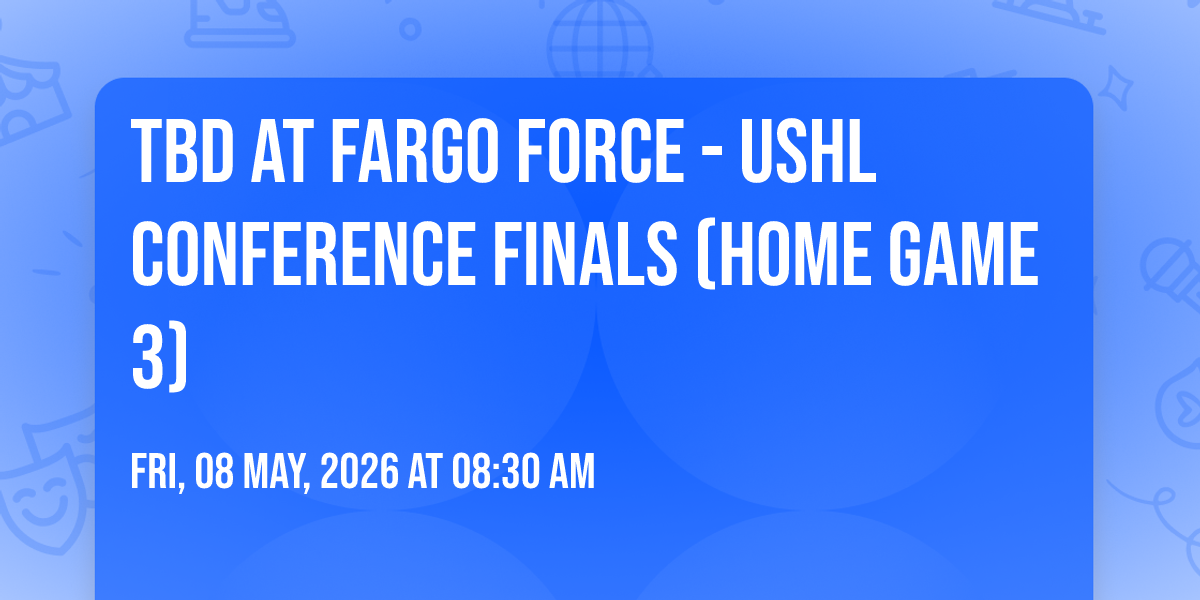 TBD AT FARGO FORCE - USHL CONFERENCE FINALS (HOME GAME 3)

FRI, 08 MAY, 2026 AT 08:30 AM